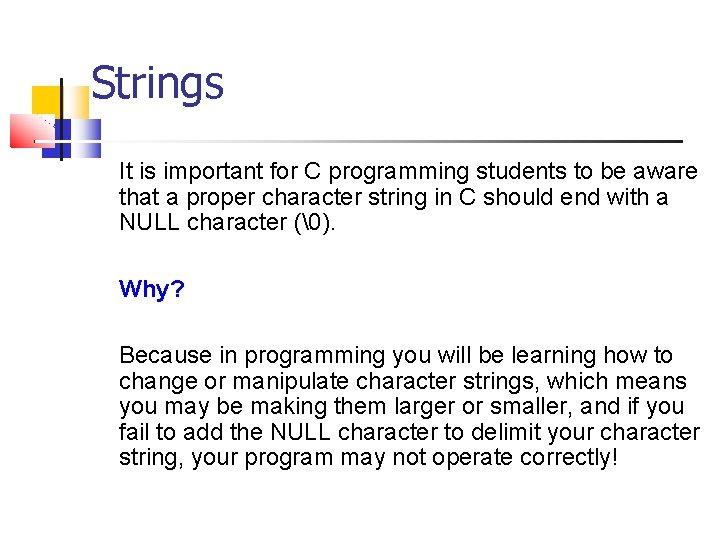 Strings

It is important for C programming students to be aware that a proper character string in C should end with a NULL character (\0).

Why?

Because in programming you will be learning how to change or manipulate character strings, which means you may be making them larger or smaller, and if you fail to add the NULL character to delimit your character string, your program may not operate correctly!